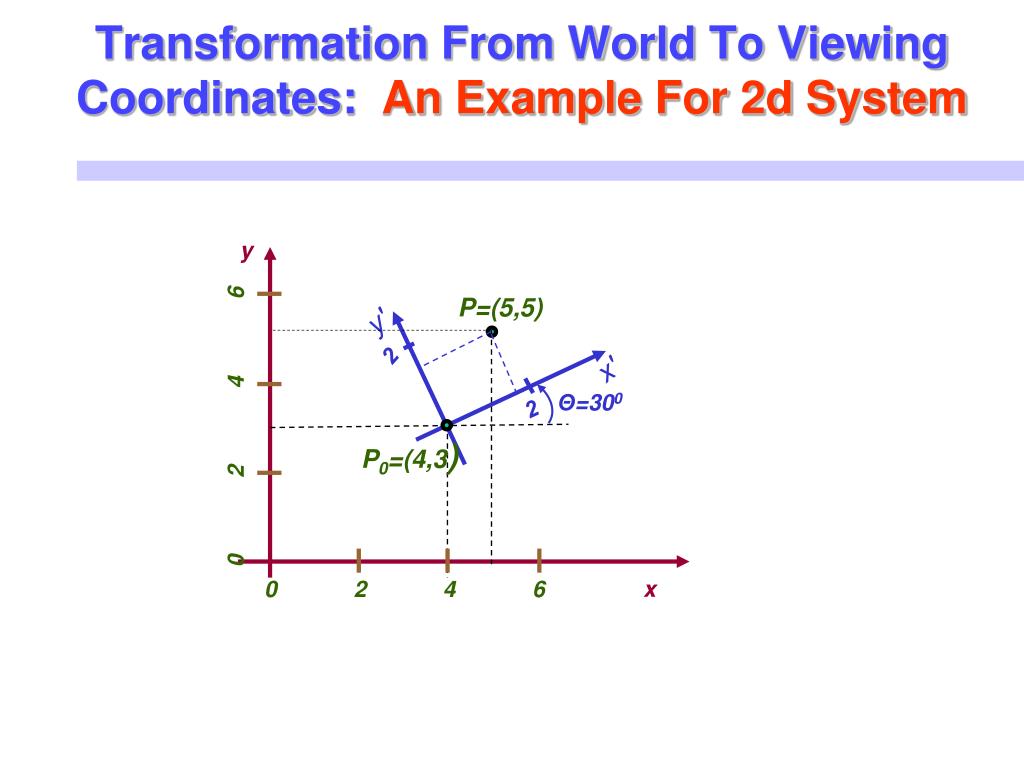 Transformation From World To Viewing Coordinates: An Example For 2d System

y

6

4

2

0

0

2

4

6

x

P=(5,5)

y'

2

x'

2

$\Theta=30^0$

$P_0=(4,3)$